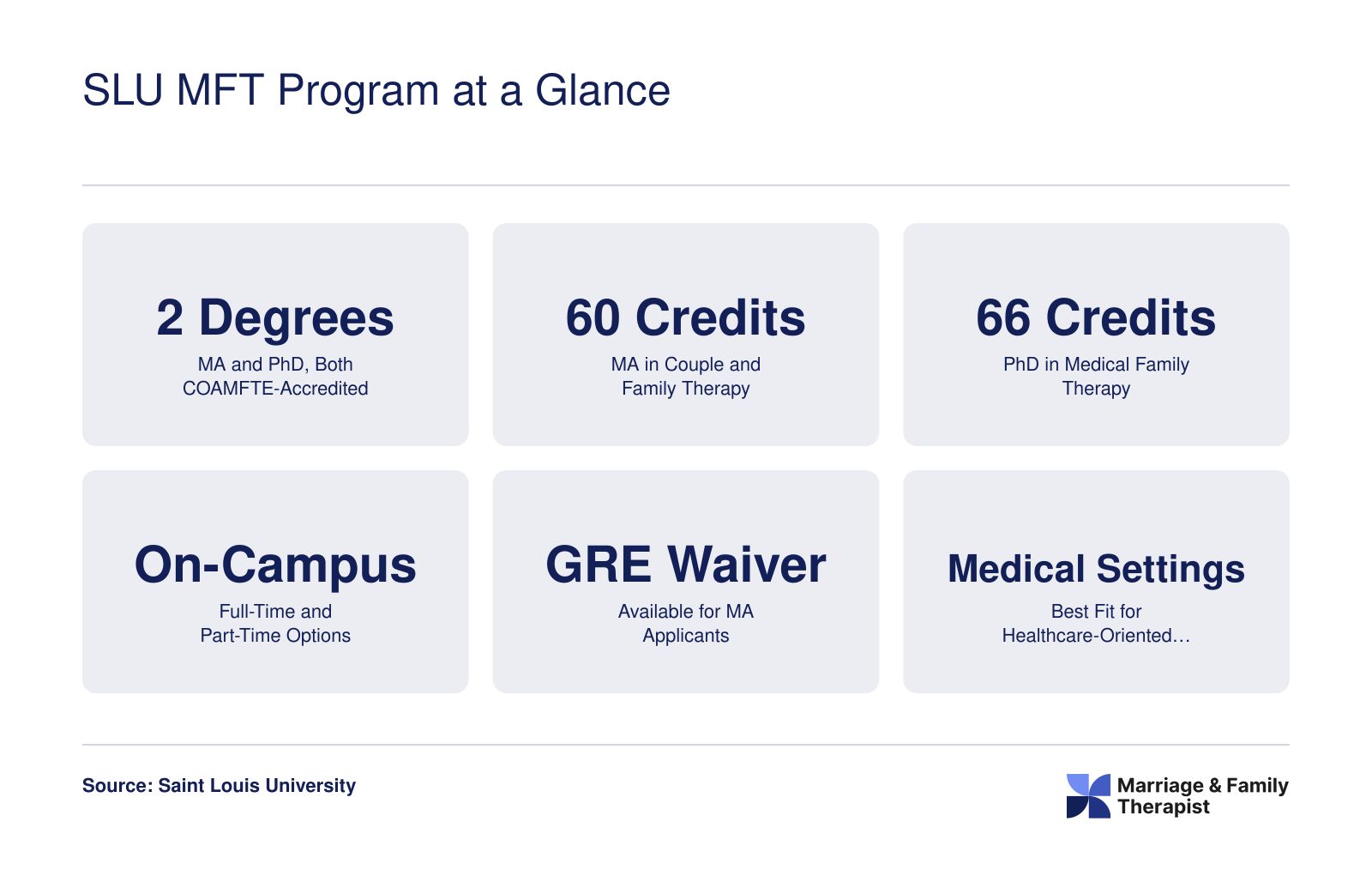 SLU MFT Program at a Glance

2 Degrees
MA and PhD, Both COAMFTE-Accredited

60 Credits
MA in Couple and Family Therapy

66 Credits
PhD in Medical Family Therapy

On-Campus
Full-Time and Part-Time Options

GRE Waiver
Available for MA Applicants

Medical Settings
Best Fit for Healthcare-Oriented…

Source: Saint Louis University

Marriage & Family Therapist